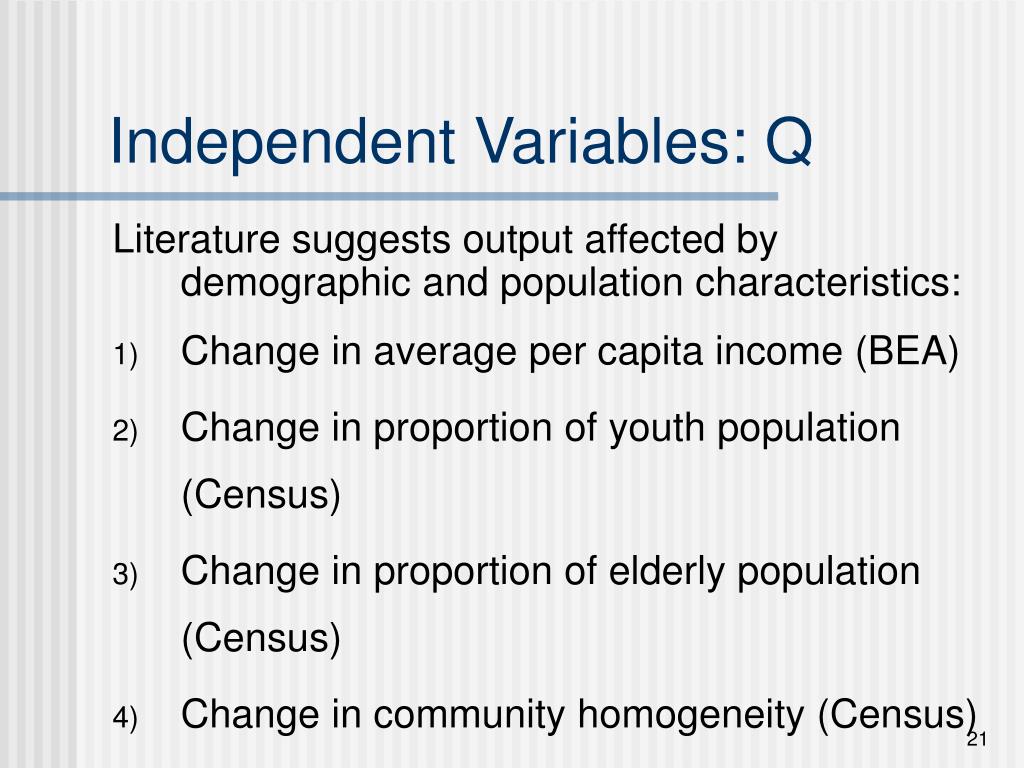 Independent Variables: Q

Literature suggests output affected by demographic and population characteristics:

1) Change in average per capita income (BEA)

2) Change in proportion of youth population (Census)

3) Change in proportion of elderly population (Census)

4) Change in community homogeneity (Census)

21